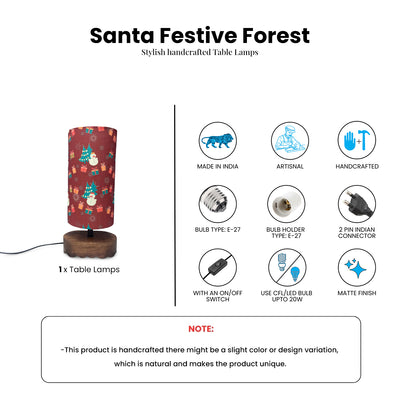 Santa Festive Forest
Stylish handcrafted Table Lamps

1 x Table Lamps

MADE IN INDIA

ARTISNAL

HANDCRAFTED

BULB TYPE: E-27

BULB HOLDER TYPE: E-27

2 PIN INDIAN CONNECTOR

WITH AN ON/OFF SWITCH

USE CFL/LED BULB UPTO 20W

MATTE FINISH

NOTE:

-This product is handcrafted there might be a slight color or design variation, which is natural and makes the product unique.